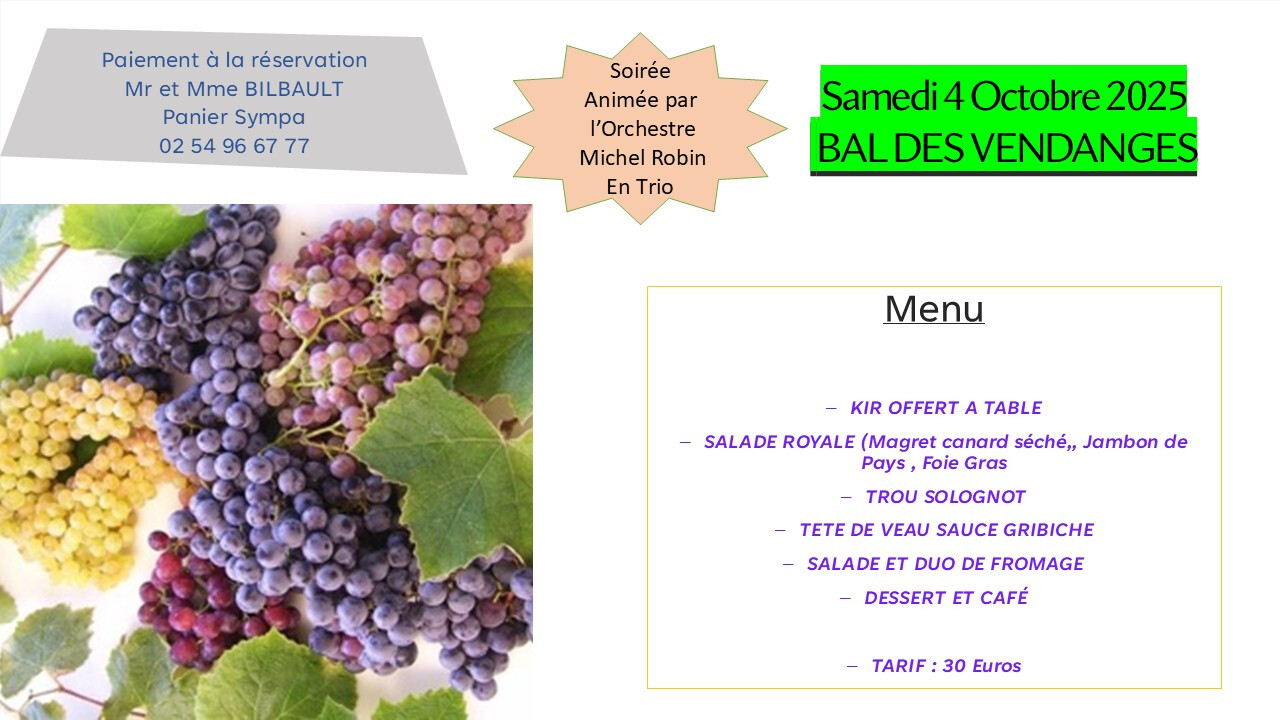 Paiement à la réservation
Mr et Mme BILBAULT
Panier Sympa
02 54 96 67 77

Soirée
Animée par
l'Orchestre
Michel Robin
En Trio

Samedi 4 Octobre 2025
BAL DES VENDANGES

Menu

– KIR OFFERT A TABLE

– SALADE ROYALE (Magret canard séché,, Jambon de Pays , Foie Gras

– TROU SOLOGNOT

– TETE DE VEAU SAUCE GRIBICHE

– SALADE ET DUO DE FROMAGE

– DESSERT ET CAFÉ

– TARIF : 30 Euros